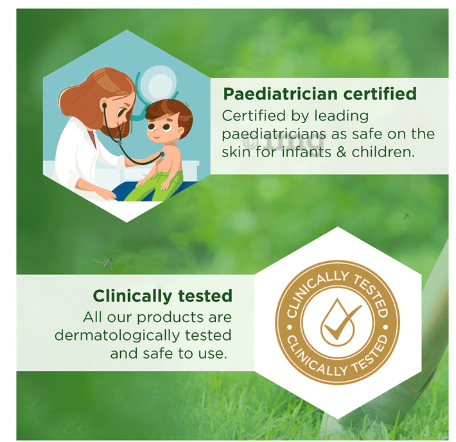 Paediatrician certified
Certified by leading paediatricians as safe on the skin for infants & children.

©1mg

Clinically tested
All our products are dermatologically tested and safe to use.

CLINICALLY TESTED • CLINICALLY TESTED •